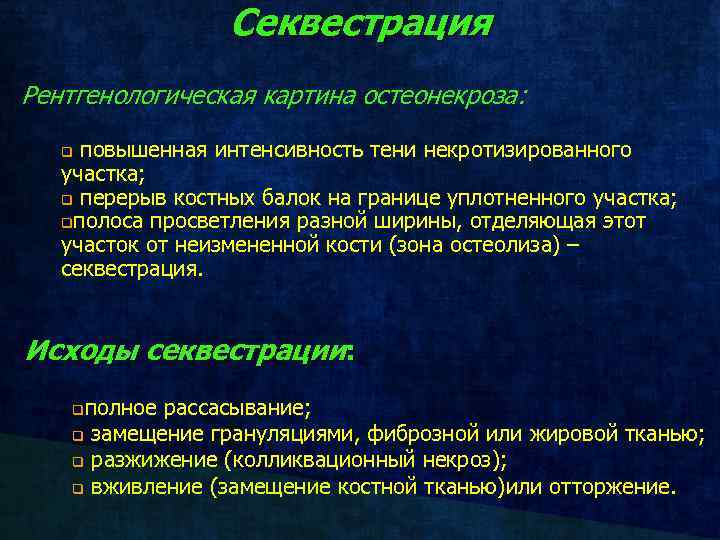 Секвестрация

Рентгенологическая картина остеонекроза:

❑ повышенная интенсивность тени некротизированного участка;
❑ перерыв костных балок на границе уплотненного участка;
❑полоса просветления разной ширины, отделяющая этот участок от неизмененной кости (зона остеолиза) – секвестрация.

Исходы секвестрации:

❑полное рассасывание;
❑ замещение грануляциями, фиброзной или жировой тканью;
❑ разжижение (колликвационный некроз);
❑ вживление (замещение костной тканью)или отторжение.